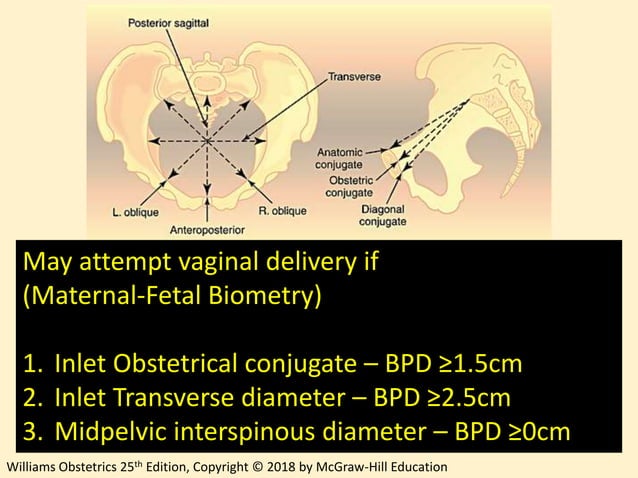 Posterior sagittal
Transverse
L. oblique
Anteroposterior
R. oblique
Anatomic conjugate
Obstetric conjugate
Diagonal conjugate

May attempt vaginal delivery if (Maternal-Fetal Biometry)

1. Inlet Obstetrical conjugate – BPD ≥1.5cm
2. Inlet Transverse diameter – BPD ≥2.5cm
3. Midpelvic interspinous diameter – BPD ≥0cm

Williams Obstetrics 25$^{th}$ Edition, Copyright © 2018 by McGraw-Hill Education